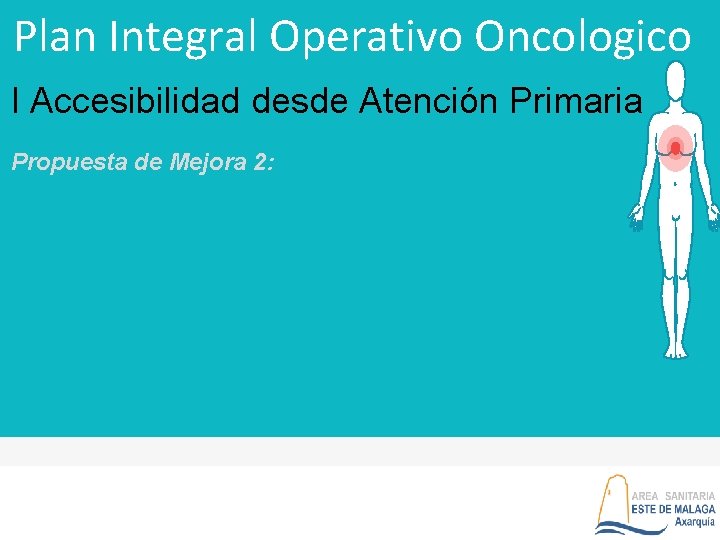 Plan Integral Operativo Oncologico

I Accesibilidad desde Atención Primaria

Propuesta de Mejora 2:

AREA SANITARIA
ESTE DE MALAGA
Axarquía